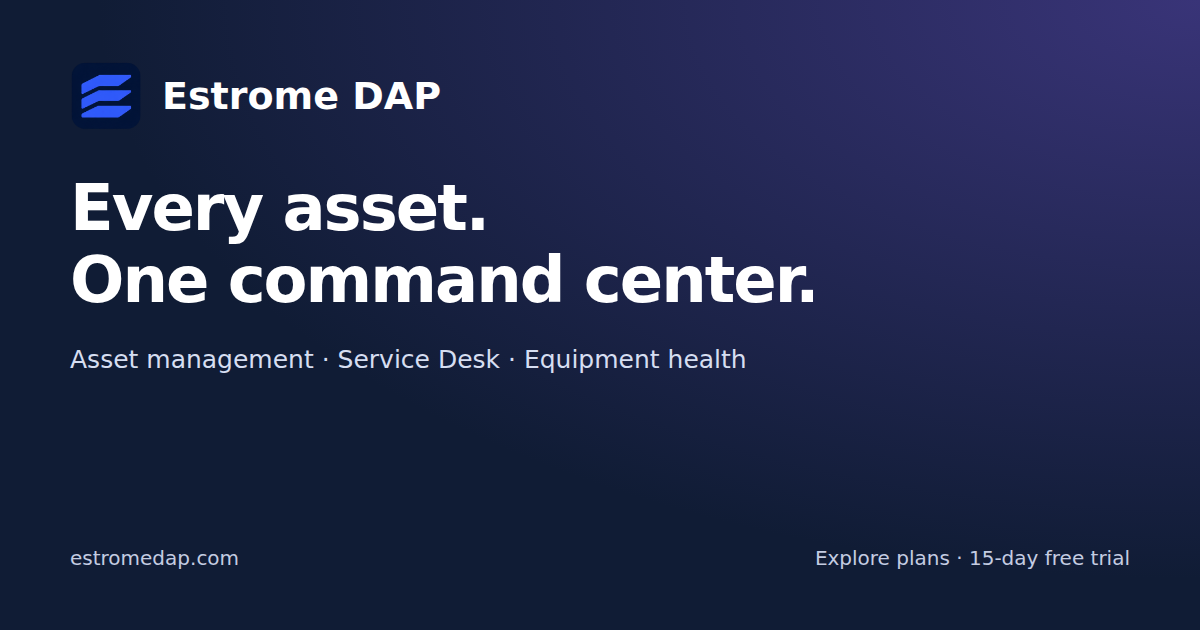 Estrome DAP

Every asset.
One command center.

Asset management · Service Desk · Equipment health

estromedap.com

Explore plans · 15-day free trial